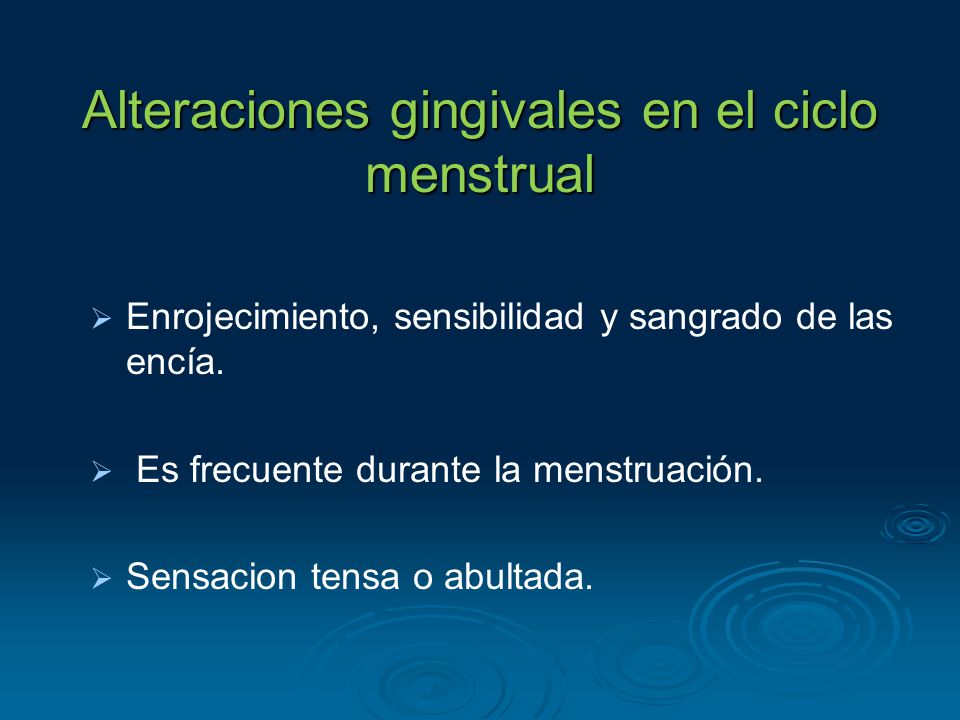 Alteraciones gingivales en el ciclo menstrual

➢ Enrojecimiento, sensibilidad y sangrado de las encía.

➢ Es frecuente durante la menstruación.

➢ Sensacion tensa o abultada.